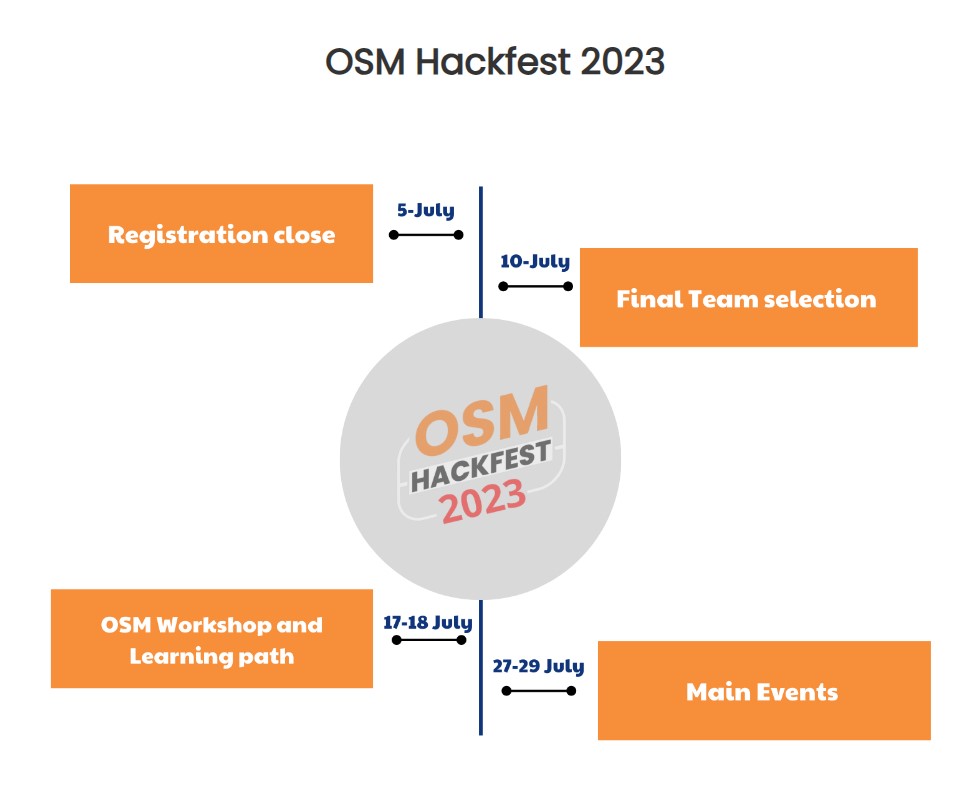 OSM Hackfest 2023

Registration close

5-July

10-July

Final Team selection

OSM HACKFEST 2023

OSM Workshop and Learning path

17-18 July

27-29 July

Main Events